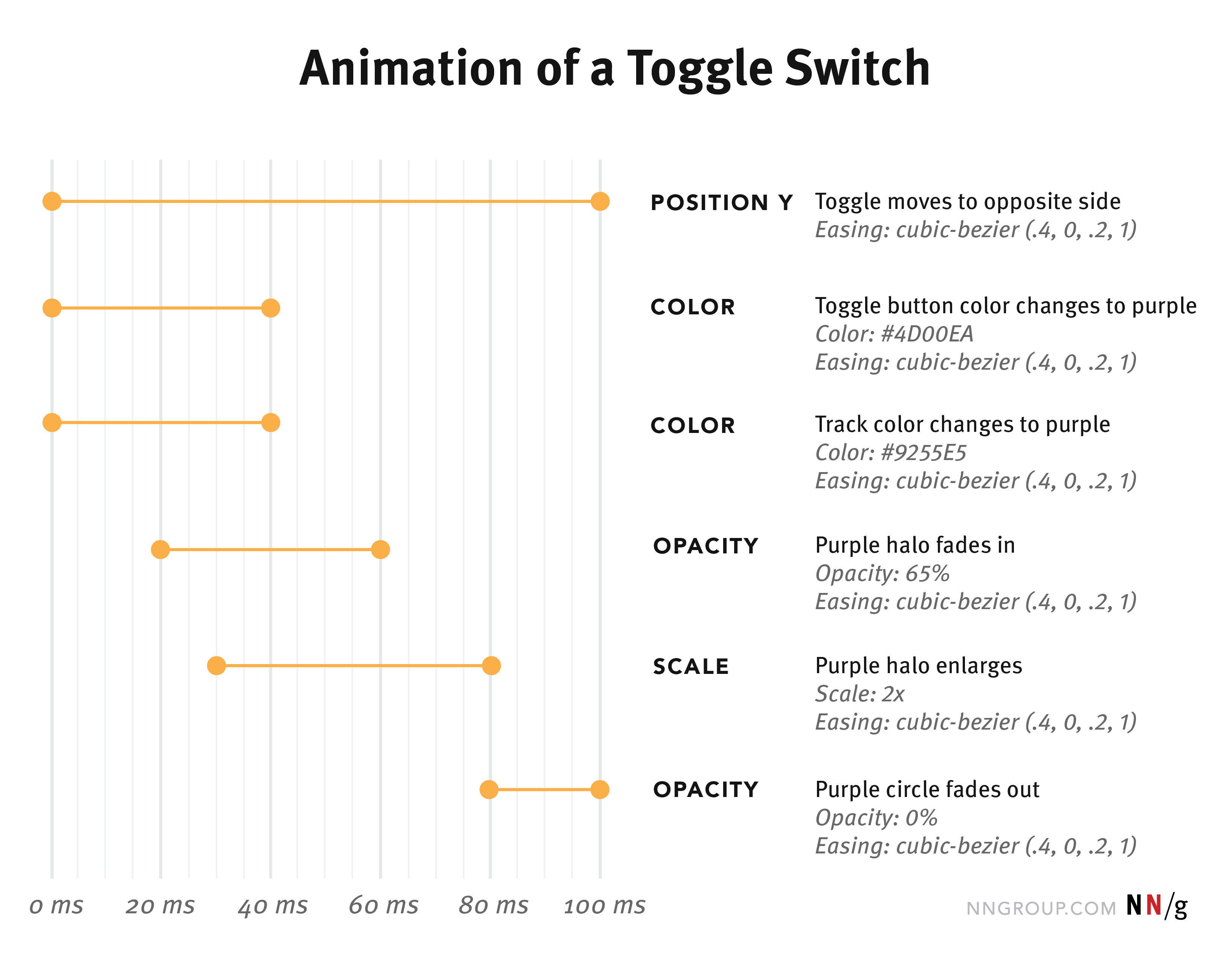 Animation of a Toggle Switch

POSITION Y
Toggle moves to opposite side
Easing: cubic-bezier (.4, 0, .2, 1)

COLOR
Toggle button color changes to purple
Color: #4D00EA
Easing: cubic-bezier (.4, 0, .2, 1)

COLOR
Track color changes to purple
Color: #9255E5
Easing: cubic-bezier (.4, 0, .2, 1)

OPACITY
Purple halo fades in
Opacity: 65%
Easing: cubic-bezier (.4, 0, .2, 1)

SCALE
Purple halo enlarges
Scale: 2x
Easing: cubic-bezier (.4, 0, .2, 1)

OPACITY
Purple circle fades out
Opacity: 0%
Easing: cubic-bezier (.4, 0, .2, 1)

0 ms 20 ms 40 ms 60 ms 80 ms 100 ms

NNGROUP.COM NN/g